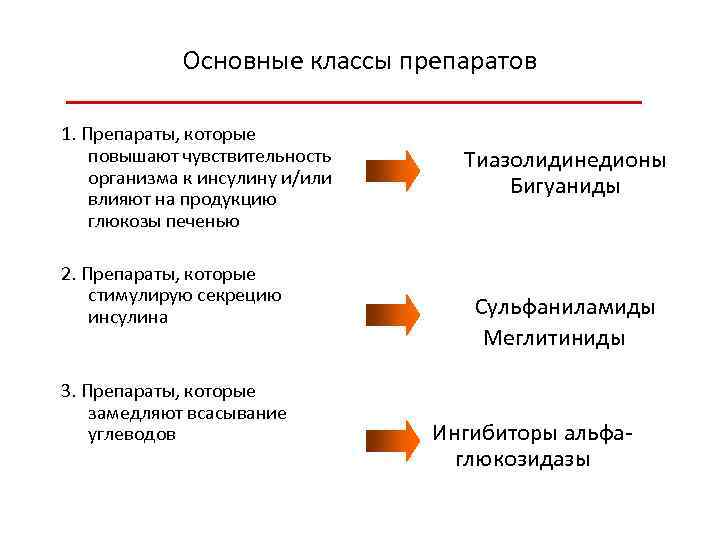 Основные классы препаратов

1. Препараты, которые повышают чувствительность организма к инсулину и/или влияют на продукцию глюкозы печенью

Тиазолидинедионы
Бигуаниды

2. Препараты, которые стимулирую секрецию инсулина

Сульфаниламиды
Меглитиниды

3. Препараты, которые замедляют всасывание углеводов

Ингибиторы альфа-глюкозидазы